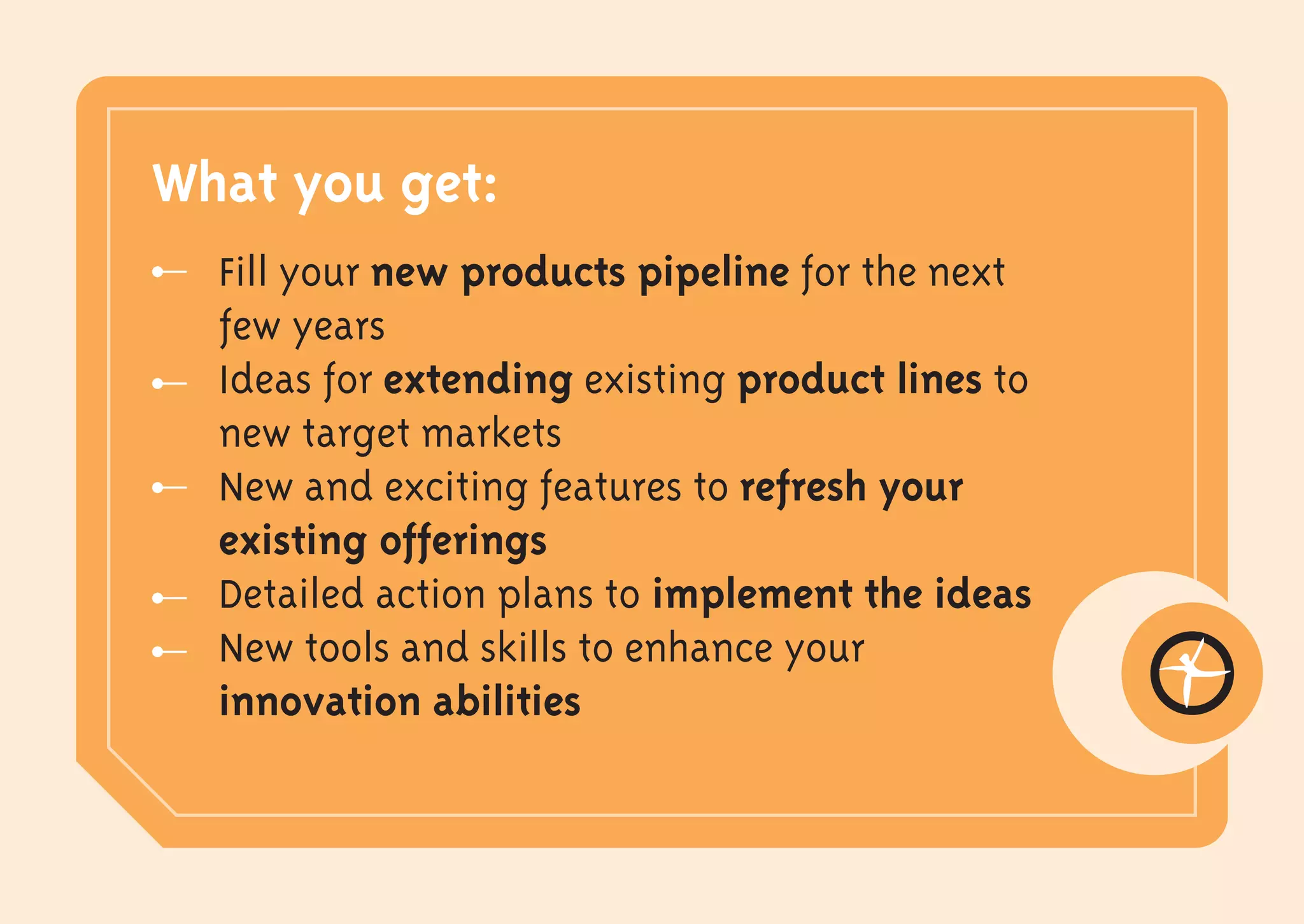 What you get:

- Fill your new products pipeline for the next few years
- Ideas for extending existing product lines to new target markets
- New and exciting features to refresh your existing offerings
- Detailed action plans to implement the ideas
- New tools and skills to enhance your innovation abilities